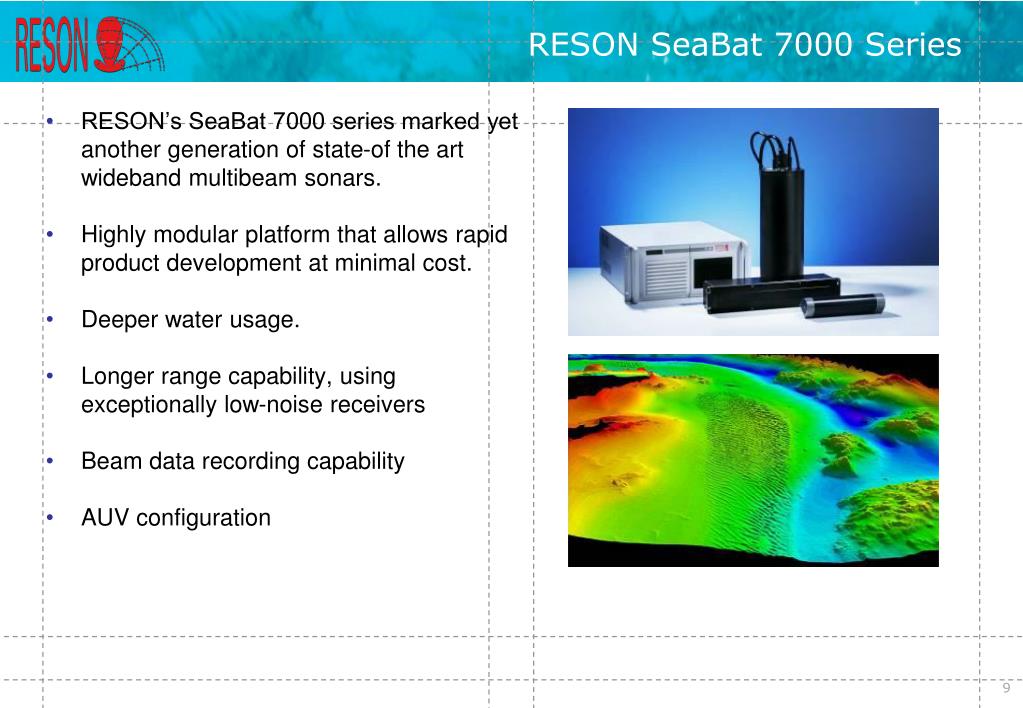 RESON

RESON SeaBat 7000 Series

• RESON's SeaBat 7000 series marked yet another generation of state-of the art wideband multibeam sonars.

• Highly modular platform that allows rapid product development at minimal cost.

• Deeper water usage.

• Longer range capability, using exceptionally low-noise receivers

• Beam data recording capability

• AUV configuration

9